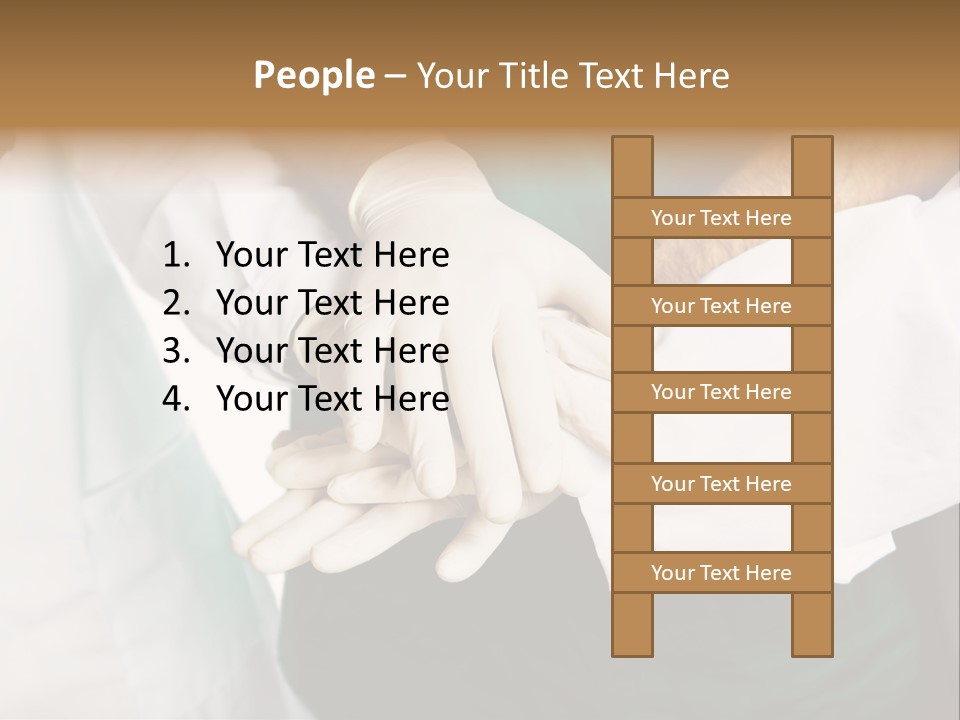 People – Your Title Text Here

1. Your Text Here
2. Your Text Here
3. Your Text Here
4. Your Text Here

Your Text Here

Your Text Here

Your Text Here

Your Text Here

Your Text Here